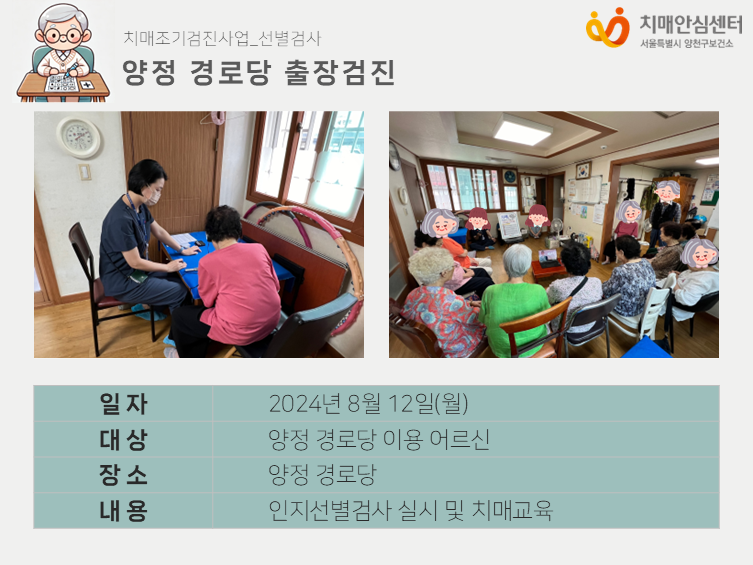 치매조기검진사업_선별검사

양정 경로당 출장검진

치매안심센터
서울특별시 양천구보건소

| 일자 | 2024년 8월 12일(월) |
|---|---|
| 대상 | 양정 경로당 이용 어르신 |
| 장소 | 양정 경로당 |
| 내용 | 인지선별검사 실시 및 치매교육 |